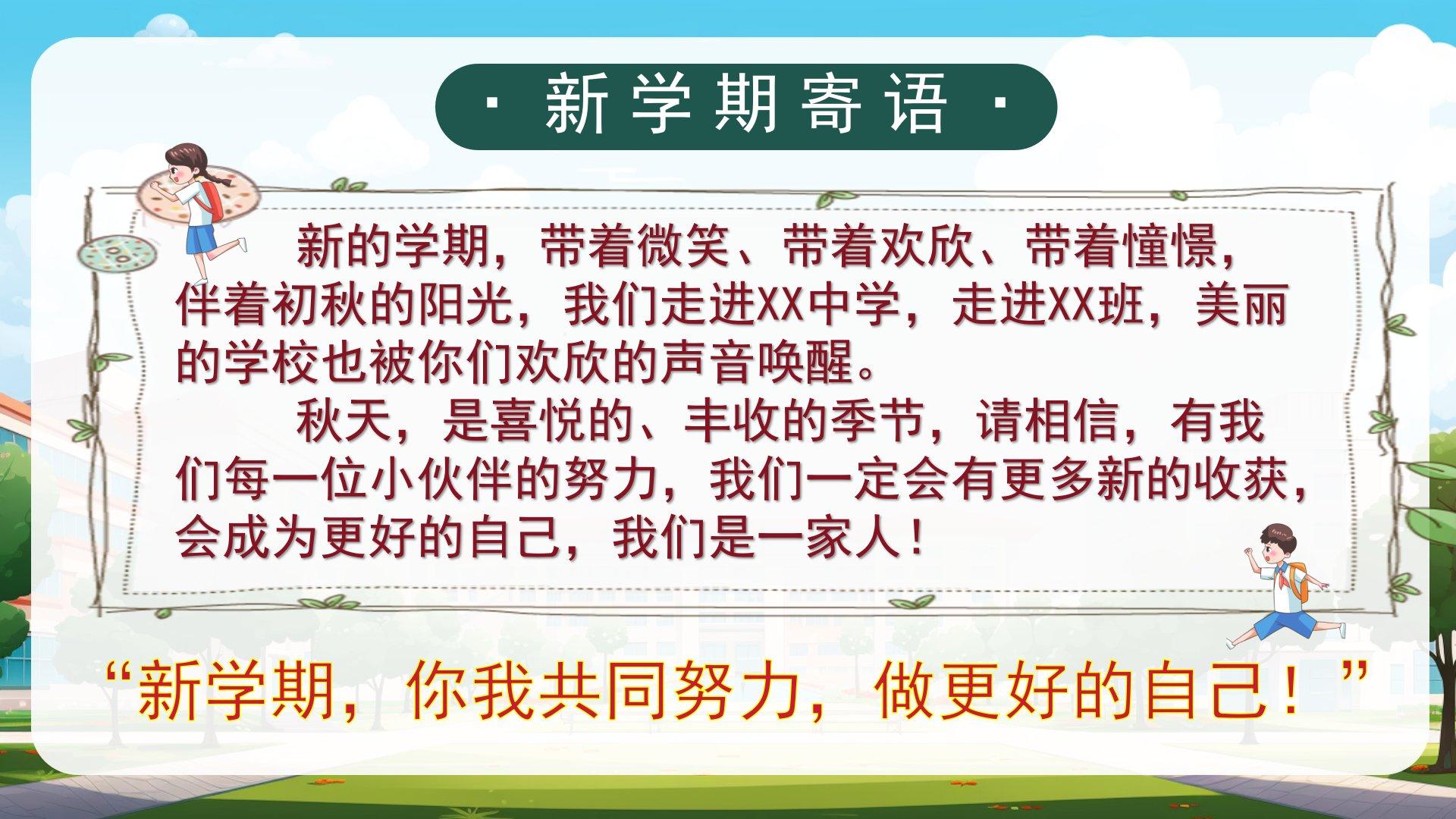 · 新学期寄语 ·

新的学期，带着微笑、带着欢欣、带着憧憬，伴着初秋的阳光，我们走进XX中学，走进XX班，美丽的学校也被你们欢欣的声音唤醒。

秋天，是喜悦的、丰收的季节，请相信，有我们每一位小伙伴的努力，我们一定会有更多新的收获，会成为更好的自己，我们是一家人！

“新学期，你我共同努力，做更好的自己！”